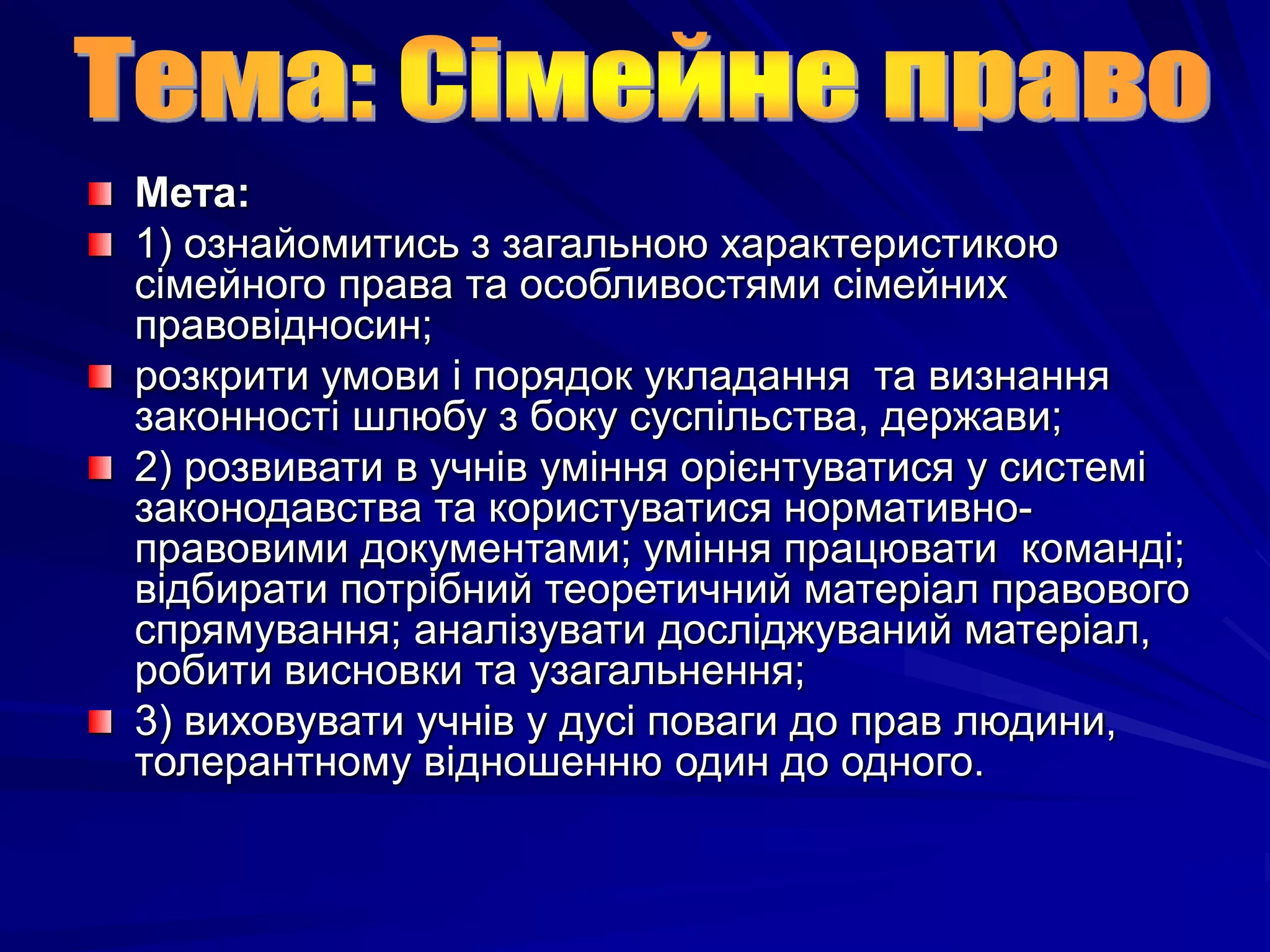 Тема: Сімейне право

Мета:

1) ознайомитись з загальною характеристикою сімейного права та особливостями сімейних правовідносин;

розкрити умови і порядок укладання та визнання законності шлюбу з боку суспільства, держави;

2) розвивати в учнів уміння орієнтуватися у системі законодавства та користуватися нормативно-правовими документами; уміння працювати команді; відбирати потрібний теоретичний матеріал правового спрямування; аналізувати досліджуваний матеріал, робити висновки та узагальнення;

3) виховувати учнів у дусі поваги до прав людини, толерантному відношенню один до одного.